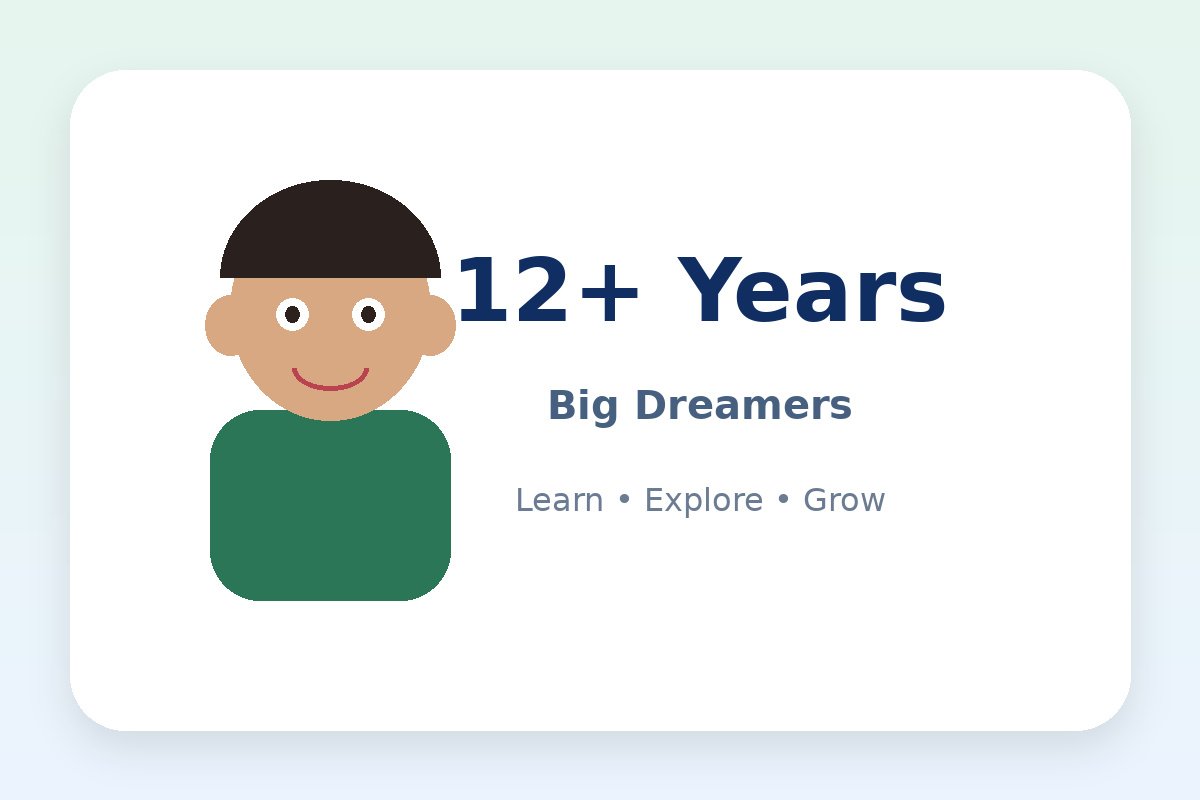 12+ Years

Big Dreamers

Learn • Explore • Grow